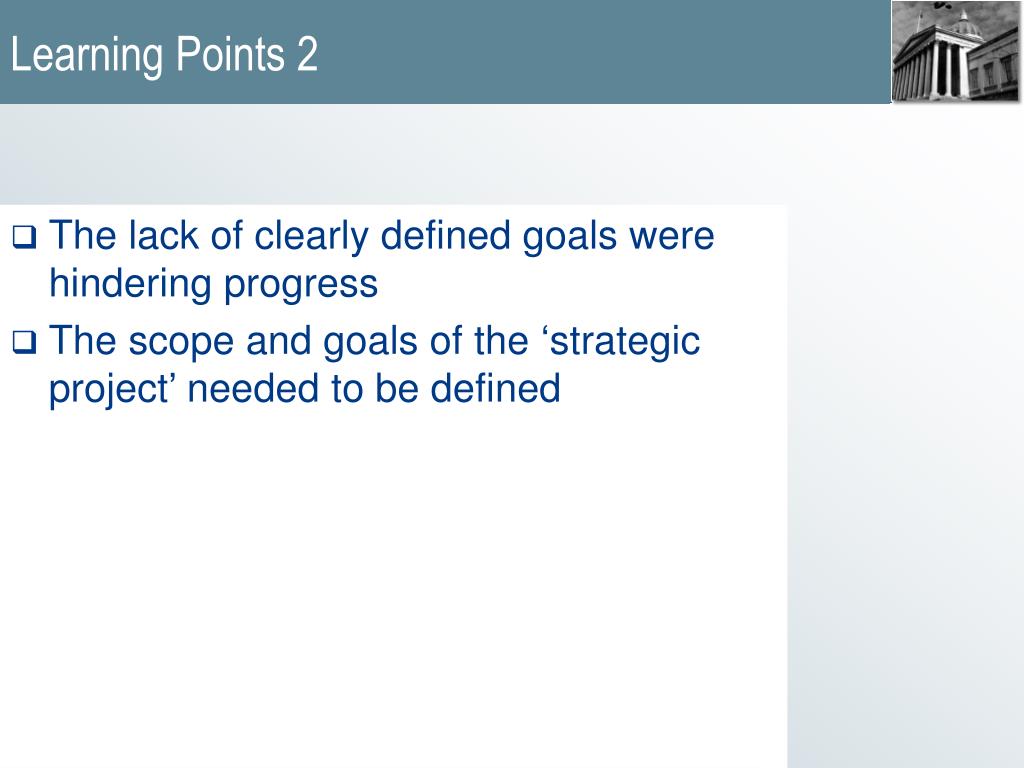 Learning Points 2

❑ The lack of clearly defined goals were hindering progress

❑ The scope and goals of the ‘strategic project’ needed to be defined